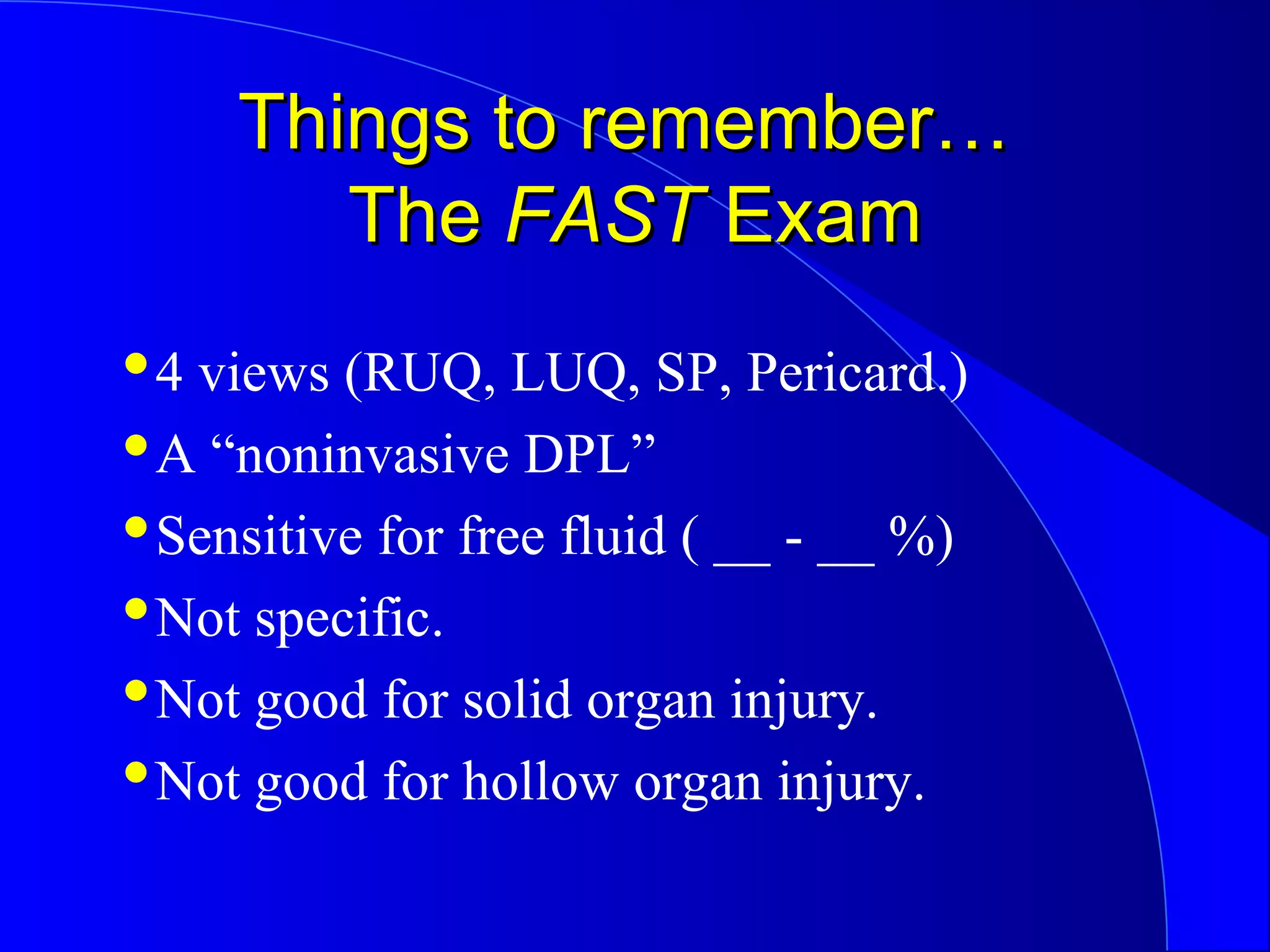 Things to remember…
The FAST Exam

• 4 views (RUQ, LUQ, SP, Pericard.)
• A “noninvasive DPL”
• Sensitive for free fluid ( __ - __ %)
• Not specific.
• Not good for solid organ injury.
• Not good for hollow organ injury.